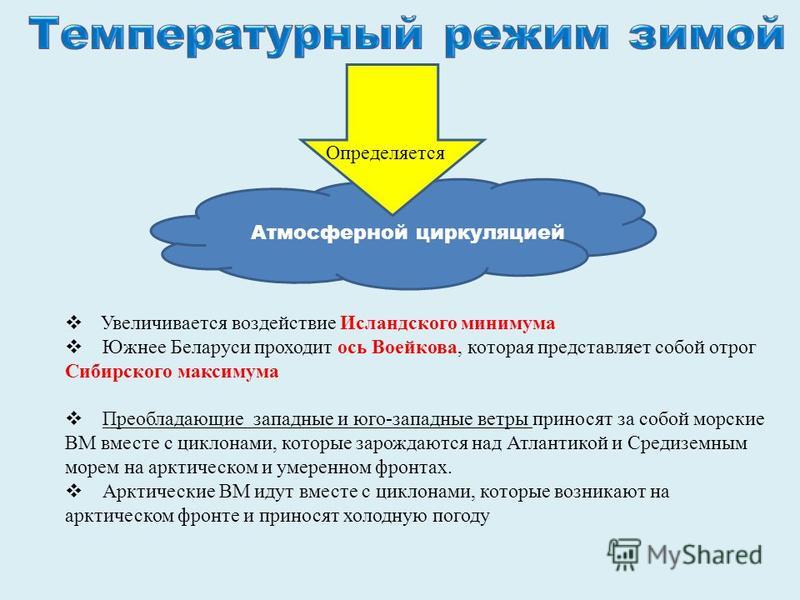 Температурный режим зимой

Определяется

Атмосферной циркуляцией

❖ Увеличивается воздействие Исландского минимума

❖ Южнее Беларуси проходит ось Воейкова, которая представляет собой отрог Сибирского максимума

❖ Преобладающие западные и юго-западные ветры приносят за собой морские ВМ вместе с циклонами, которые зарождаются над Атлантикой и Средиземным морем на арктическом и умеренном фронтах.

❖ Арктические ВМ идут вместе с циклонами, которые возникают на арктическом фронте и приносят холодную погоду

MyShared